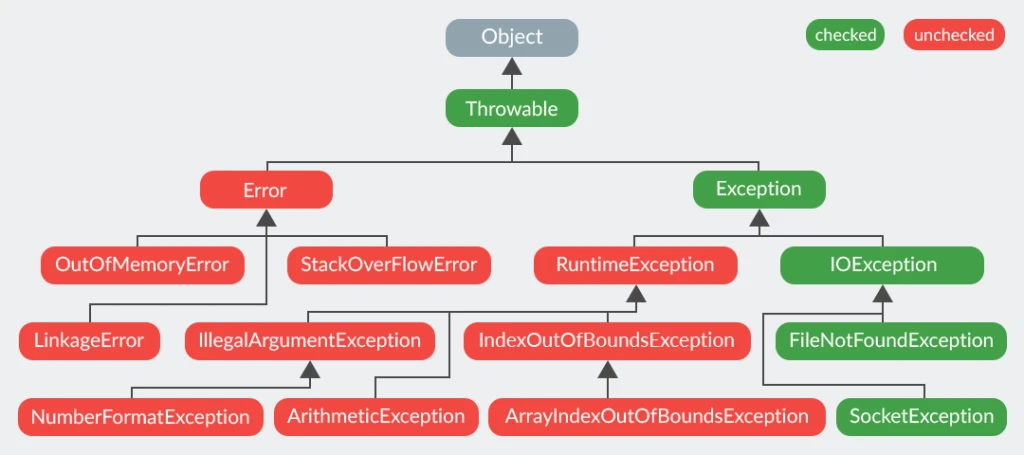 Object

checked unchecked

Throwable

Error

Exception

OutOfMemoryError

StackOverFlowError

RuntimeException

IOException

LinkageError

IllegalArgumentException

IndexOutOfBoundsException

FileNotFoundException

NumberFormatException

ArithmeticException

ArrayIndexOutOfBoundsException

SocketException